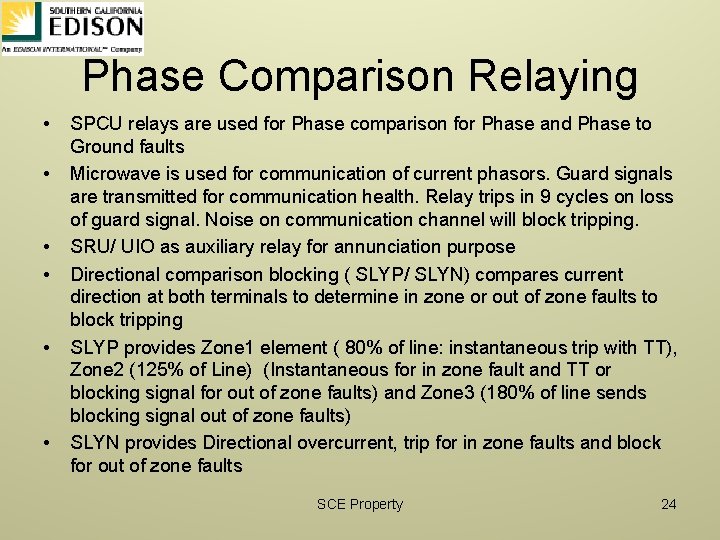 SOUTHERN CALIFORNIA
EDISON
An EDISON INTERNATIONAL™ Company

Phase Comparison Relaying

• SPCU relays are used for Phase comparison for Phase and Phase to Ground faults

• Microwave is used for communication of current phasors. Guard signals are transmitted for communication health. Relay trips in 9 cycles on loss of guard signal. Noise on communication channel will block tripping.

• SRU/ UIO as auxiliary relay for annunciation purpose

• Directional comparison blocking ( SLYP/ SLYN) compares current direction at both terminals to determine in zone or out of zone faults to block tripping

• SLYP provides Zone1 element ( 80% of line: instantaneous trip with TT), Zone2 (125% of Line) (Instantaneous for in zone fault and TT or blocking signal for out of zone faults) and Zone3 (180% of line sends blocking signal out of zone faults)

• SLYN provides Directional overcurrent, trip for in zone faults and block for out of zone faults

SCE Property

24